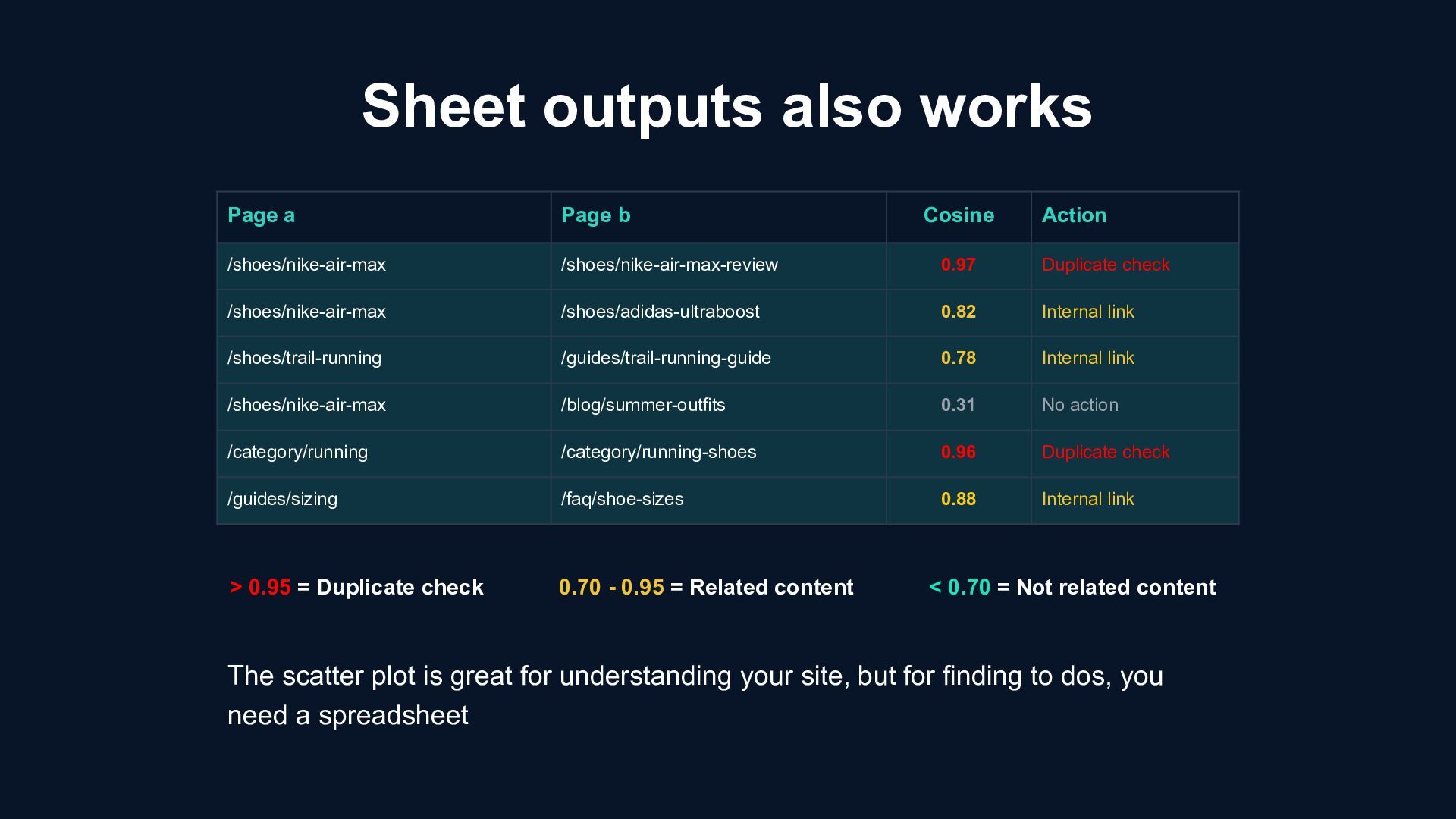 Sheet outputs also works

| Page a | Page b | Cosine | Action |
|---|---|---|---|
| /shoes/nike-air-max | /shoes/nike-air-max-review | 0.97 | Duplicate check |
| /shoes/nike-air-max | /shoes/adidas-ultraboost | 0.82 | Internal link |
| /shoes/trail-running | /guides/trail-running-guide | 0.78 | Internal link |
| /shoes/nike-air-max | /blog/summer-outfits | 0.31 | No action |
| /category/running | /category/running-shoes | 0.96 | Duplicate check |
| /guides/sizing | /faq/shoe-sizes | 0.88 | Internal link |

> 0.95 = Duplicate check

0.70 - 0.95 = Related content

< 0.70 = Not related content

The scatter plot is great for understanding your site, but for finding to dos, you need a spreadsheet